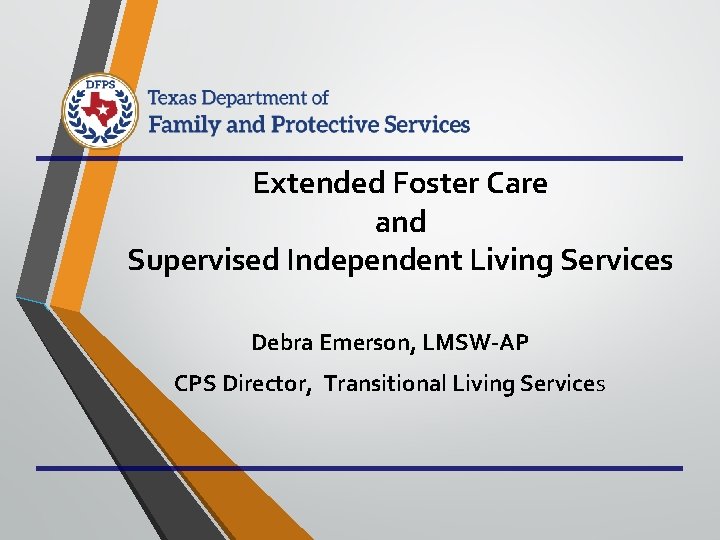 DFPS

Texas Department of
Family and Protective Services

Extended Foster Care
and
Supervised Independent Living Services

Debra Emerson, LMSW-AP

CPS Director, Transitional Living Services